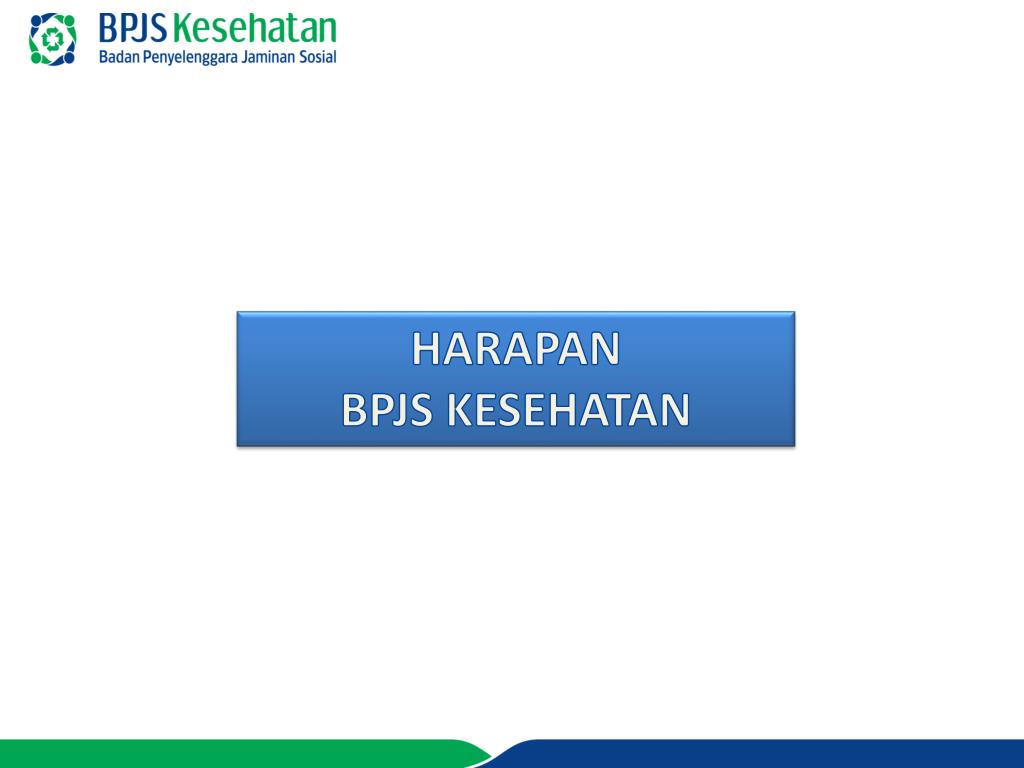 BPJS Kesehatan
Badan Penyelenggara Jaminan Sosial

HARAPAN
BPJS KESEHATAN